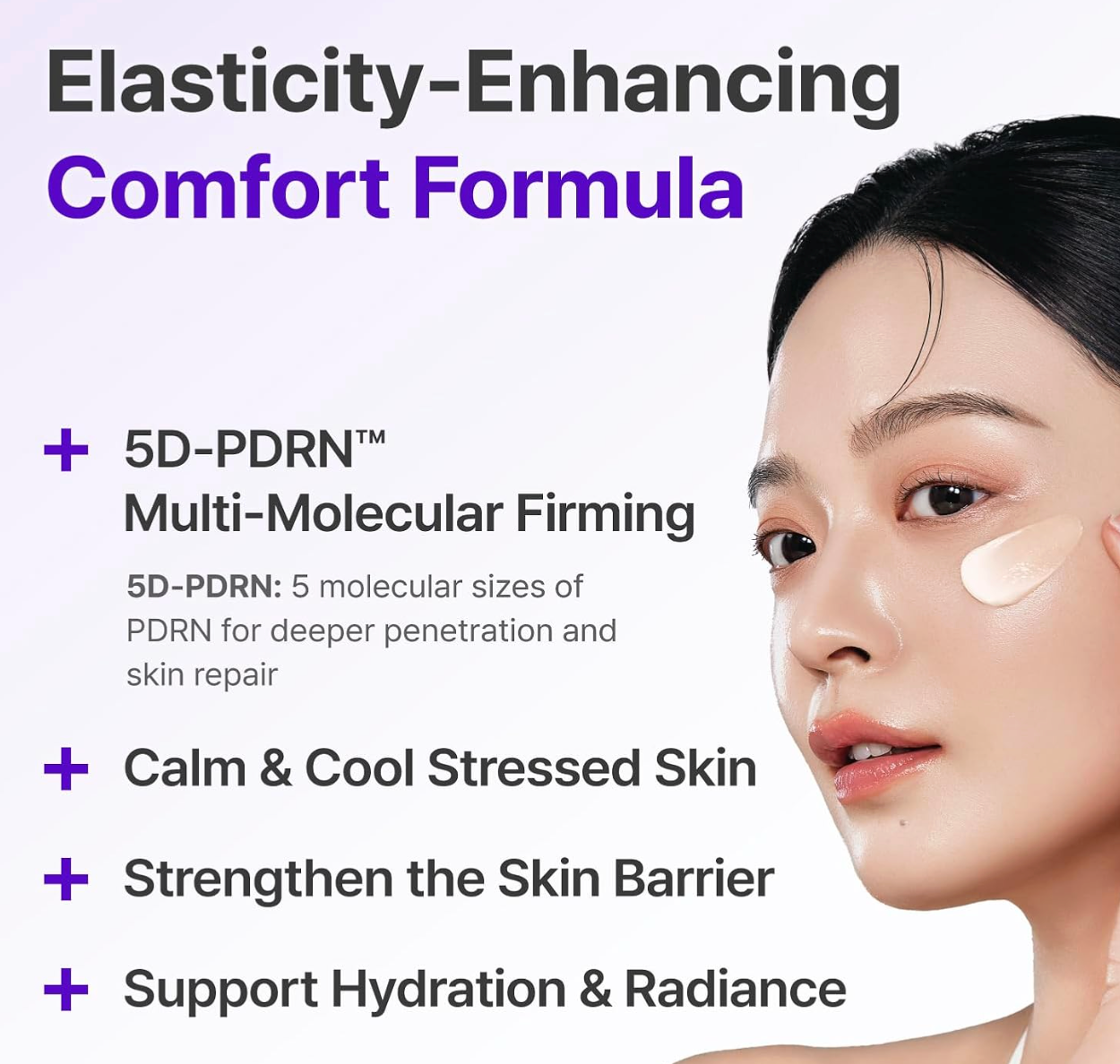 Elasticity-Enhancing
Comfort Formula

+ 5D-PDRN™
Multi-Molecular Firming

5D-PDRN: 5 molecular sizes of PDRN for deeper penetration and skin repair

+ Calm & Cool Stressed Skin

+ Strengthen the Skin Barrier

+ Support Hydration & Radiance